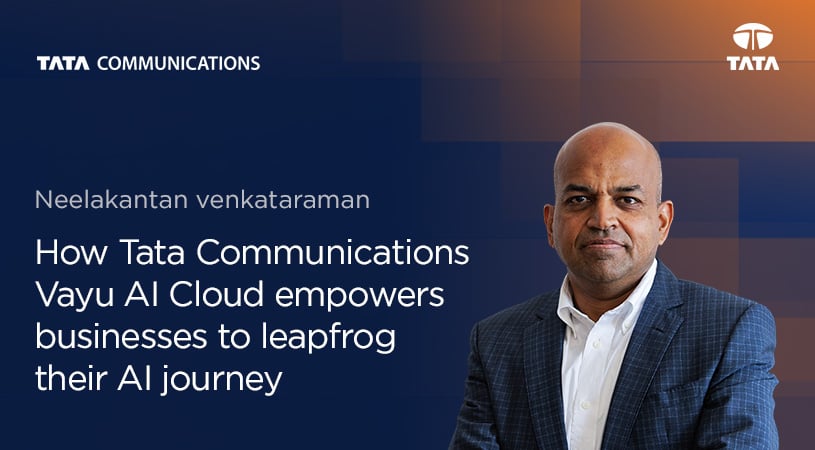 TATA COMMUNICATIONS

TATA

Neelakantan venkataraman

How Tata Communications Vayu AI Cloud empowers businesses to leapfrog their AI journey